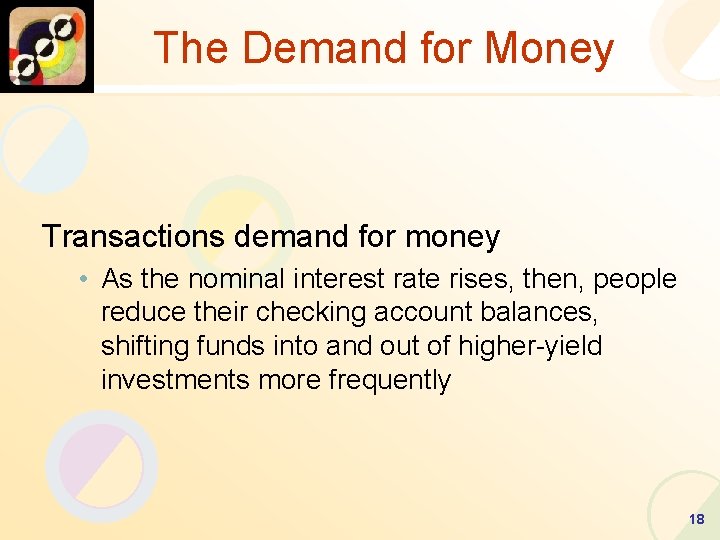 The Demand for Money

Transactions demand for money

• As the nominal interest rate rises, then, people reduce their checking account balances, shifting funds into and out of higher-yield investments more frequently

18